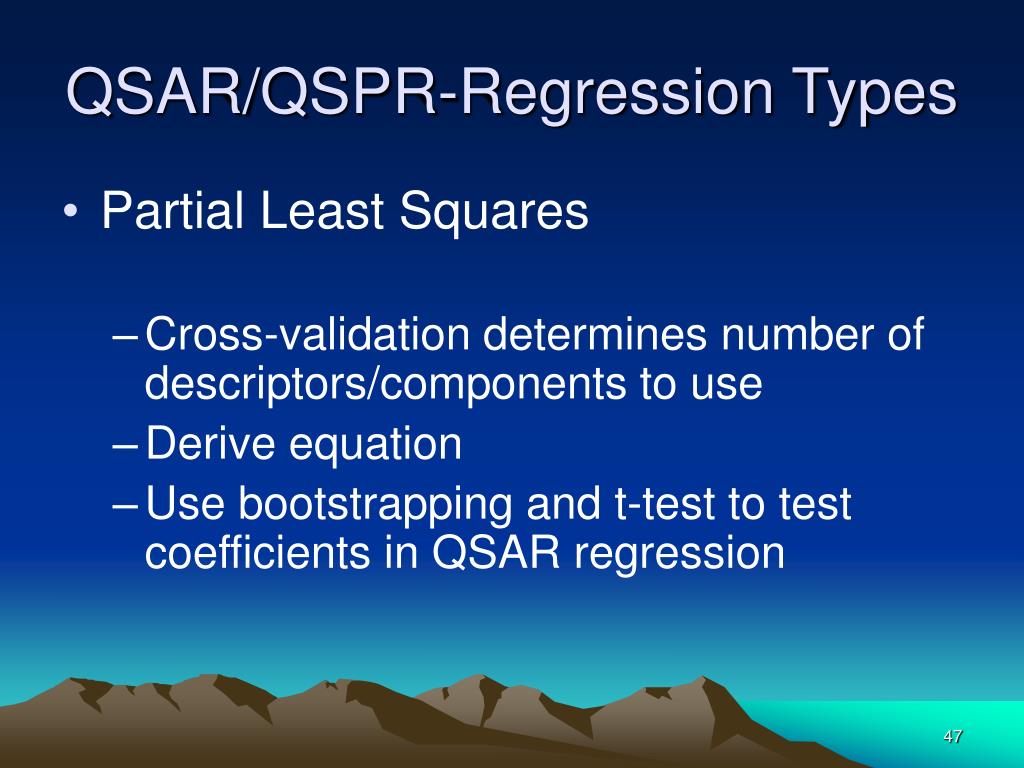 QSAR/QSPR-Regression Types

• Partial Least Squares

– Cross-validation determines number of descriptors/components to use
– Derive equation
– Use bootstrapping and t-test to test coefficients in QSAR regression

47